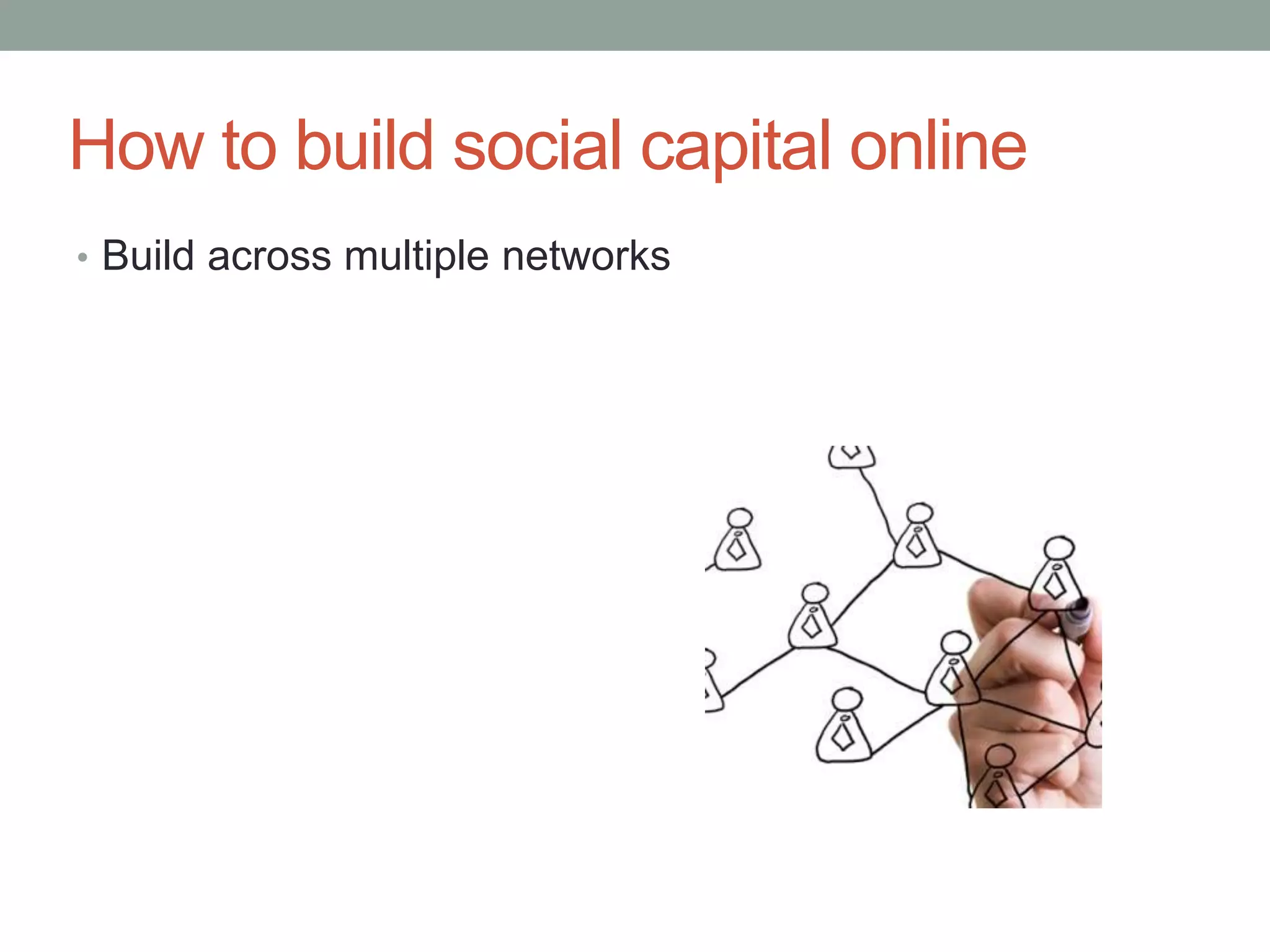 How to build social capital online

• Build across multiple networks